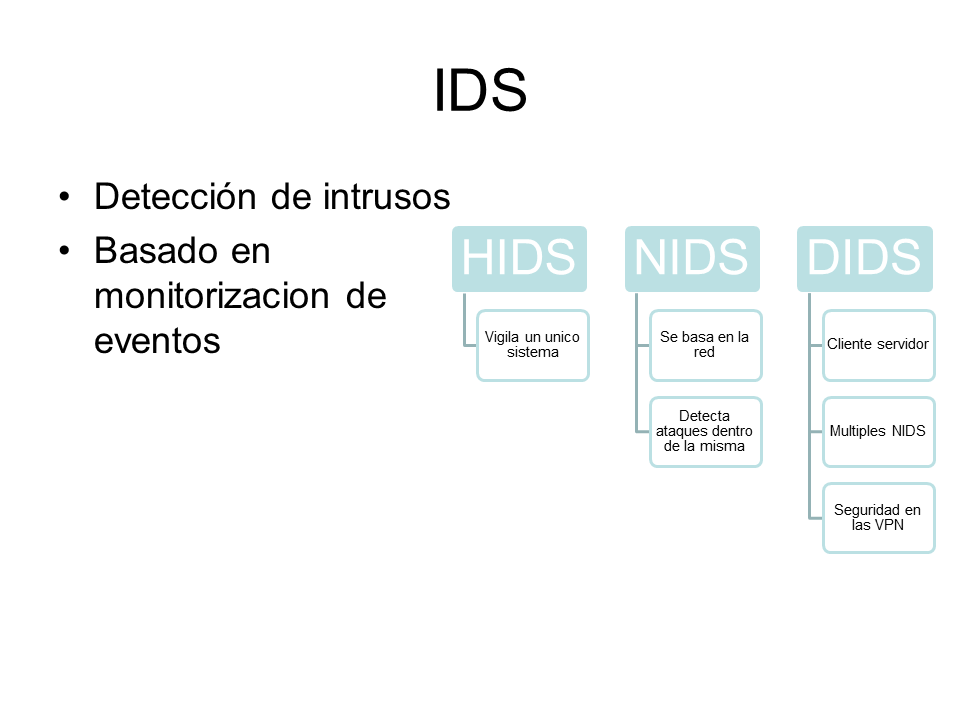 IDS

• Detección de intrusos
• Basado en monitorizacion de eventos

HIDS

Vigila un unico sistema

NIDS

Se basa en la red

Detecta ataques dentro de la misma

DIDS

Cliente servidor

Multiples NIDS

Seguridad en las VPN